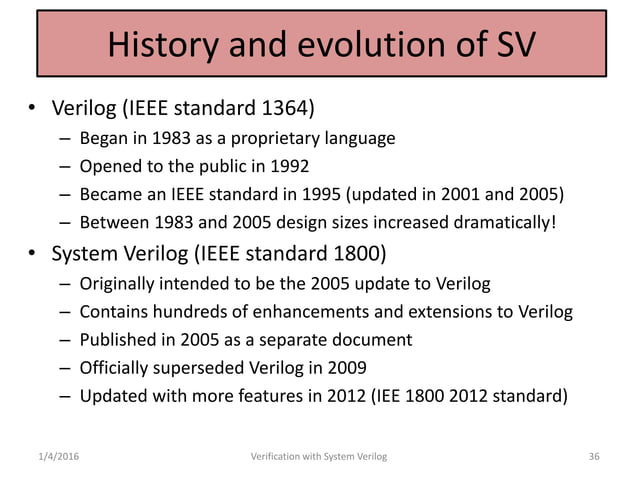 History and evolution of SV

• Verilog (IEEE standard 1364)
  – Began in 1983 as a proprietary language
  – Opened to the public in 1992
  – Became an IEEE standard in 1995 (updated in 2001 and 2005)
  – Between 1983 and 2005 design sizes increased dramatically!
• System Verilog (IEEE standard 1800)
  – Originally intended to be the 2005 update to Verilog
  – Contains hundreds of enhancements and extensions to Verilog
  – Published in 2005 as a separate document
  – Officially superseded Verilog in 2009
  – Updated with more features in 2012 (IEE 1800 2012 standard)

1/4/2016 Verification with System Verilog 36